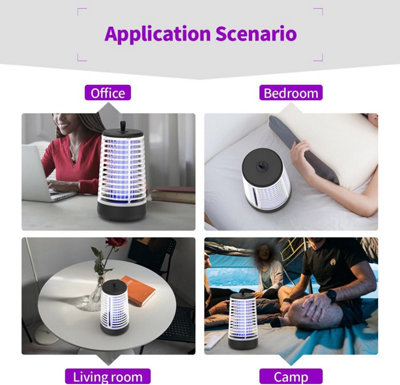 Application Scenario

Office

Bedroom

Living room

Camp